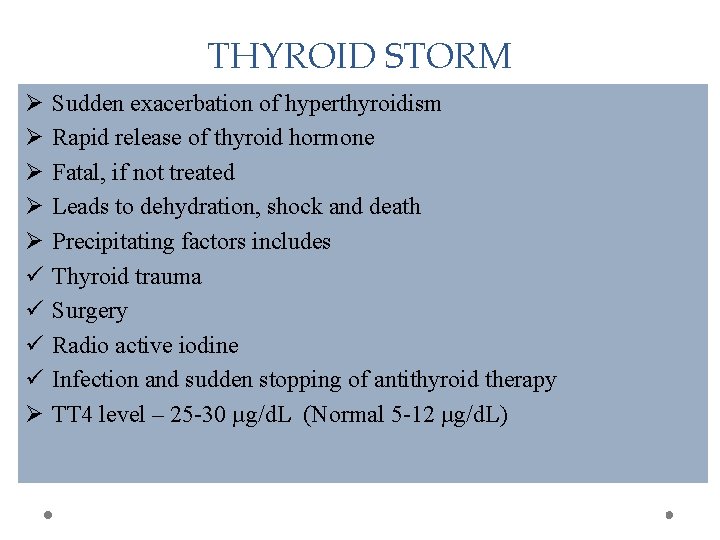 THYROID STORM

➢ Sudden exacerbation of hyperthyroidism
➢ Rapid release of thyroid hormone
➢ Fatal, if not treated
➢ Leads to dehydration, shock and death
➢ Precipitating factors includes
✓ Thyroid trauma
✓ Surgery
✓ Radio active iodine
✓ Infection and sudden stopping of antithyroid therapy
➢ TT4 level – 25-30 μg/dL (Normal 5-12 μg/dL)